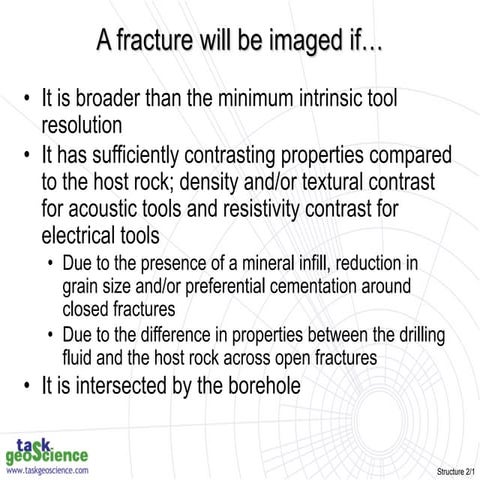 A fracture will be imaged if…

• It is broader than the minimum intrinsic tool resolution
• It has sufficiently contrasting properties compared to the host rock; density and/or textural contrast for acoustic tools and resistivity contrast for electrical tools
  • Due to the presence of a mineral infill, reduction in grain size and/or preferential cementation around closed fractures
  • Due to the difference in properties between the drilling fluid and the host rock across open fractures
• It is intersected by the borehole

task geoScience
www.taskgeoscience.com

Structure 2/1